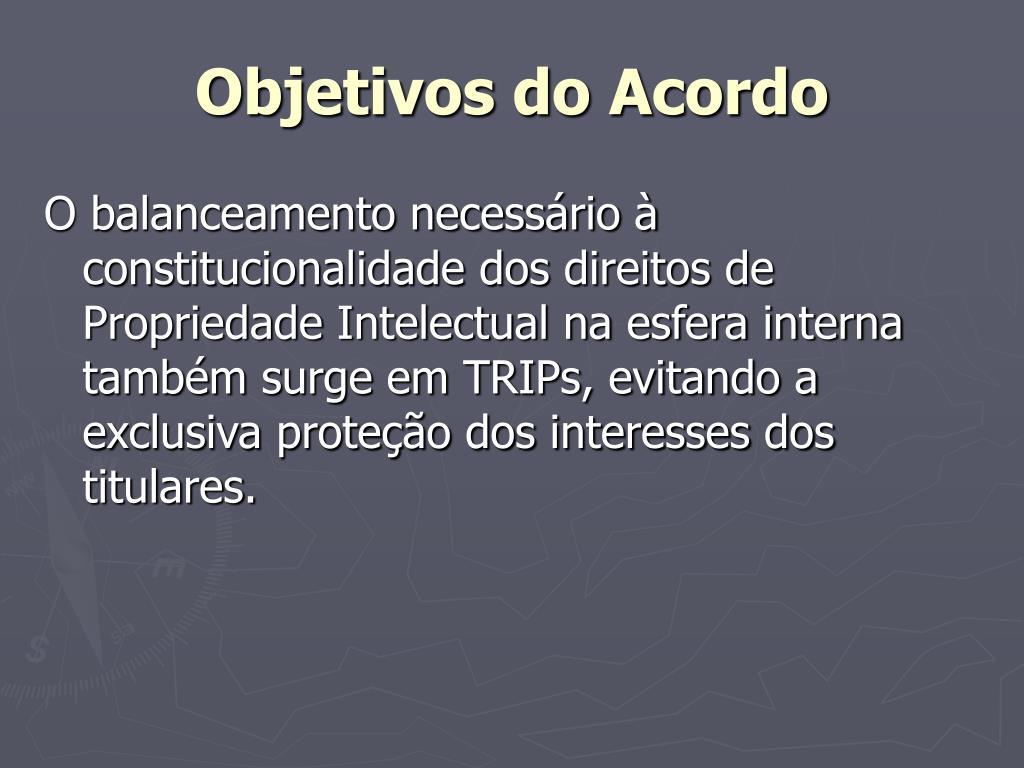 Objetivos do Acordo

O balanceamento necessário à constitucionalidade dos direitos de Propriedade Intelectual na esfera interna também surge em TRIPs, evitando a exclusiva proteção dos interesses dos titulares.